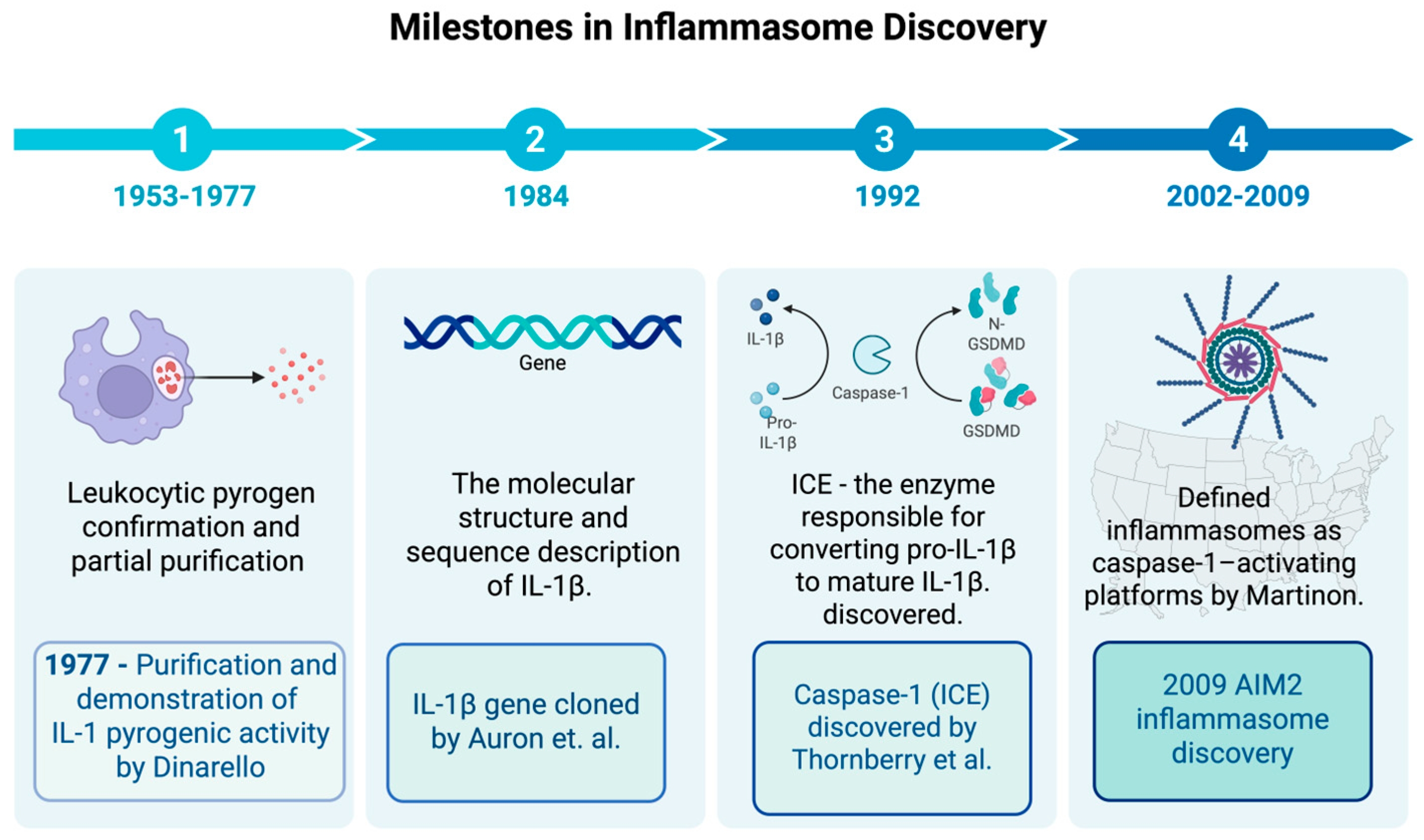 Milestones in Inflammasome Discovery

1
1953-1977

2
1984

3
1992

4
2002-2009

Leukocytic pyrogen confirmation and partial purification

1977 - Purification and demonstration of IL-1 pyrogenic activity by Dinarello

Gene

The molecular structure and sequence description of IL-1β.

IL-1β gene cloned by Auron et. al.

IL-1β

Pro-IL-1β

Caspase-1

N-GSDMD

GSDMD

ICE - the enzyme responsible for converting pro-IL-1β to mature IL-1β. discovered.

Caspase-1 (ICE) discovered by Thornberry et al.

Defined inflammasomes as caspase-1–activating platforms by Martinon.

2009 AIM2 inflammasome discovery